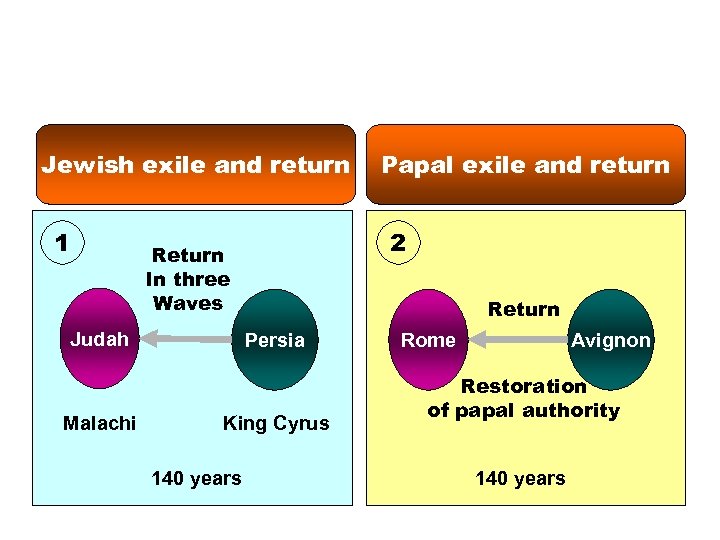 Jewish exile and return

1

Return In three Waves

Judah

Persia

Malachi

King Cyrus

140 years

Papal exile and return

2

Return

Rome

Avignon

Restoration of papal authority

140 years